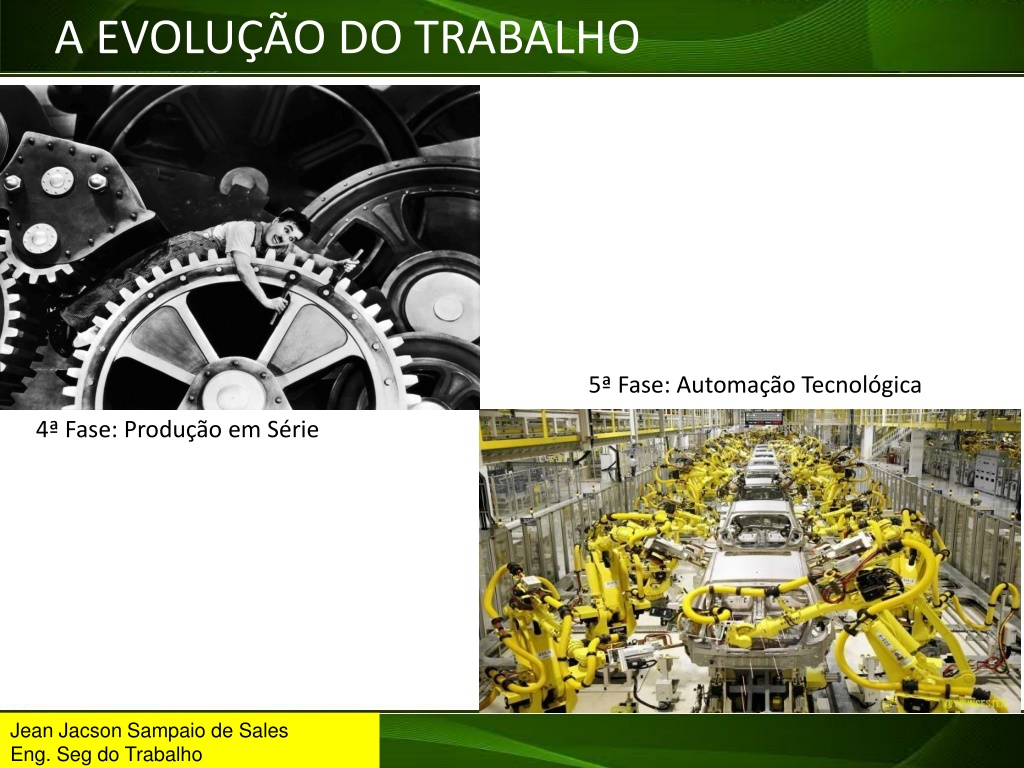 A EVOLUÇÃO DO TRABALHO

5ª Fase: Automação Tecnológica

4ª Fase: Produção em Série

Jean Jacson Sampaio de Sales
Eng. Seg do Trabalho